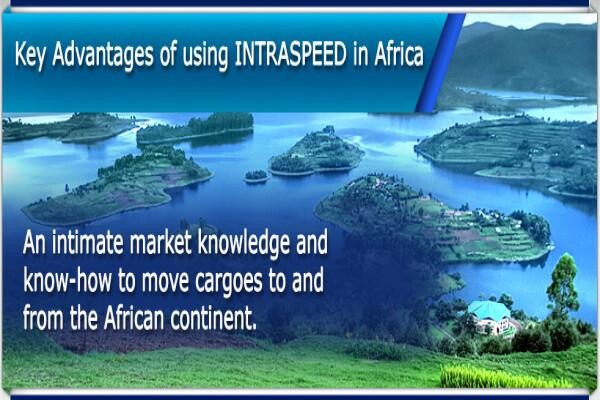 Key Advantages of using INTRASPEED in Africa

An intimate market knowledge and know-how to move cargoes to and from the African continent.